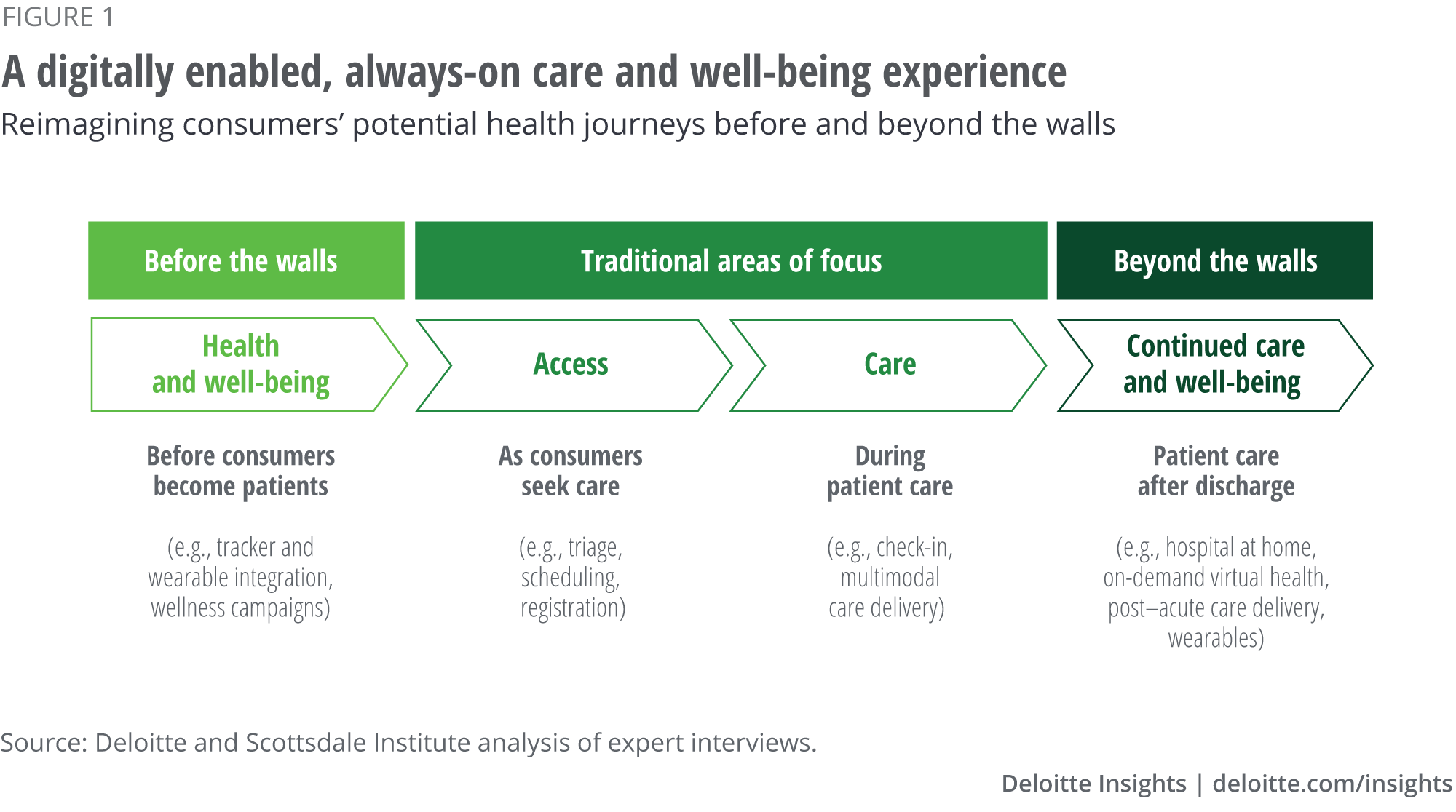 FIGURE 1

A digitally enabled, always-on care and well-being experience

Reimagining consumers' potential health journeys before and beyond the walls

Before the walls

Traditional areas of focus

Beyond the walls

Health and well-being

Access

Care

Continued care and well-being

Before consumers become patients

(e.g., tracker and wearable integration, wellness campaigns)

As consumers seek care

(e.g., triage, scheduling, registration)

During patient care

(e.g., check-in, multimodal care delivery)

Patient care after discharge

(e.g., hospital at home, on-demand virtual health, post–acute care delivery, wearables)

Source: Deloitte and Scottsdale Institute analysis of expert interviews.

Deloitte Insights | deloitte.com/insights